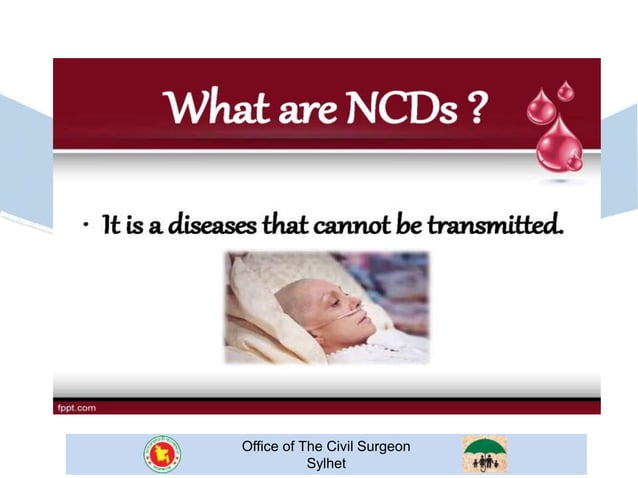 What are NCDs ?

• It is a diseases that cannot be transmitted.

fppt.com

Office of The Civil Surgeon
Sylhet